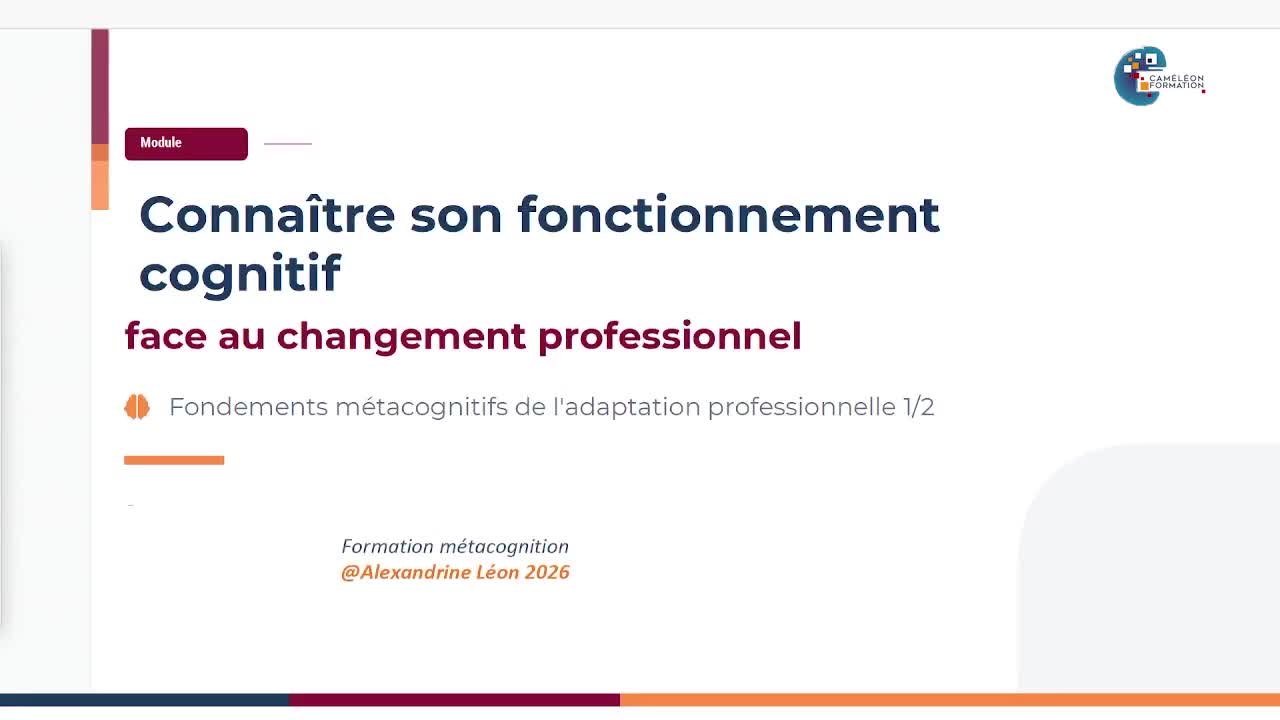 CAMÉLÉON FORMATION

Module

Connaître son fonctionnement cognitif

face au changement professionnel

Fondements métacognitifs de l'adaptation professionnelle 1/2

Formation métacognition
@Alexandrine Léon 2026